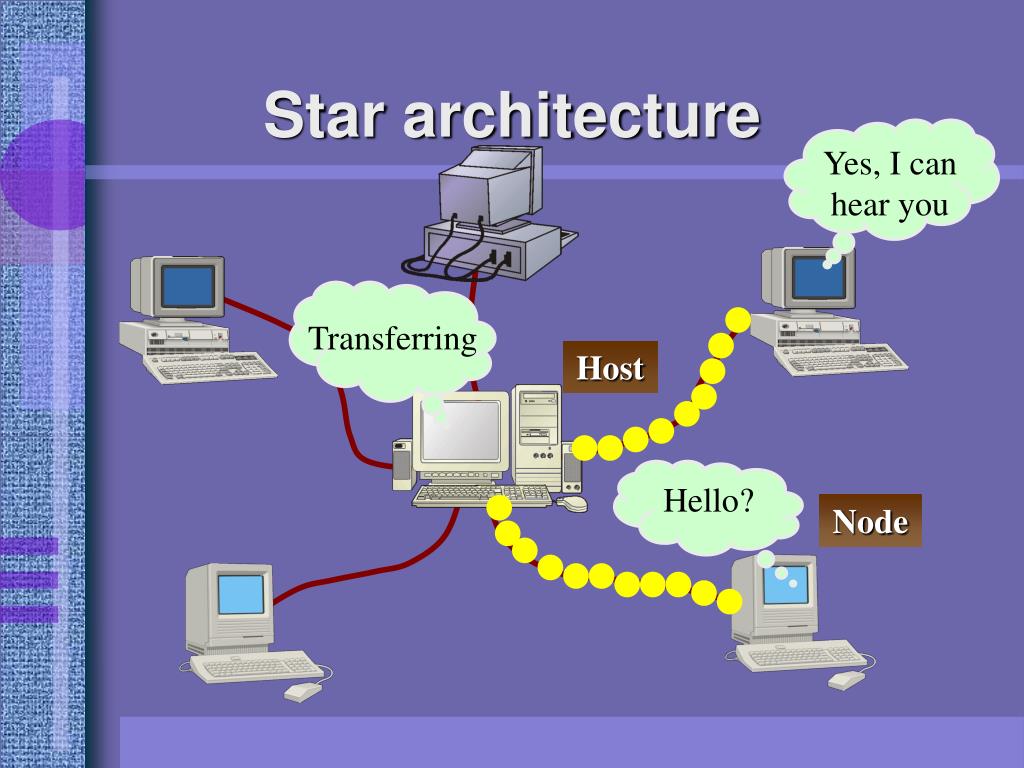 Star architecture

Yes, I can hear you

Transferring

Host

Hello?

Node